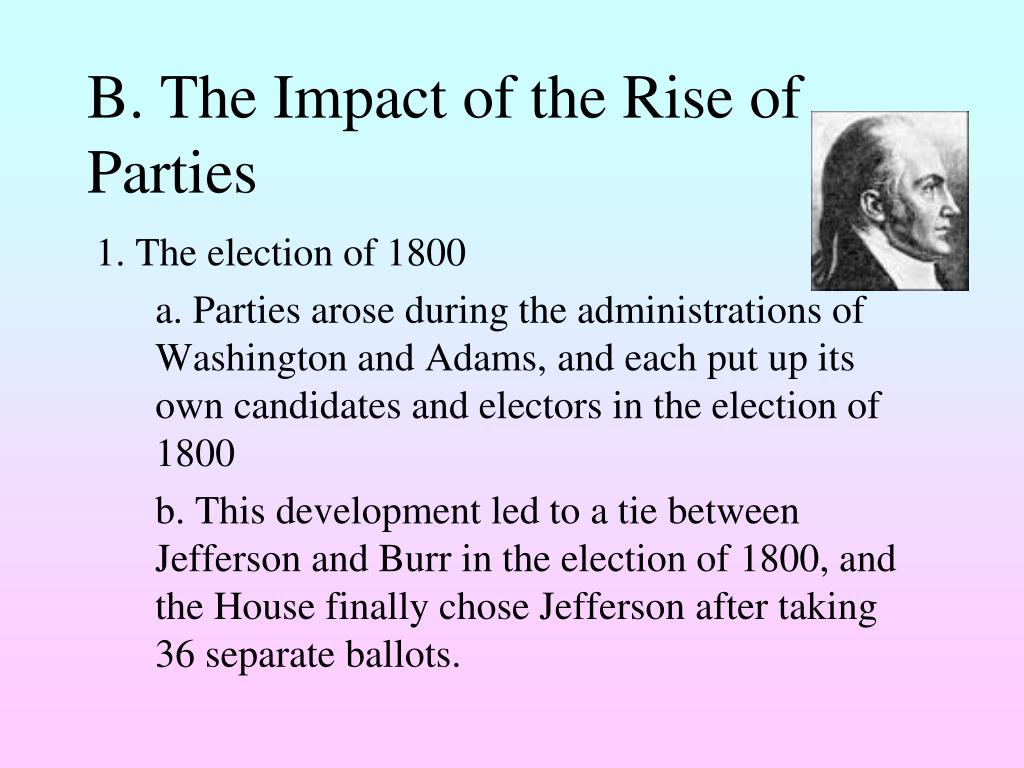 B. The Impact of the Rise of Parties

1. The election of 1800

a. Parties arose during the administrations of Washington and Adams, and each put up its own candidates and electors in the election of 1800

b. This development led to a tie between Jefferson and Burr in the election of 1800, and the House finally chose Jefferson after taking 36 separate ballots.